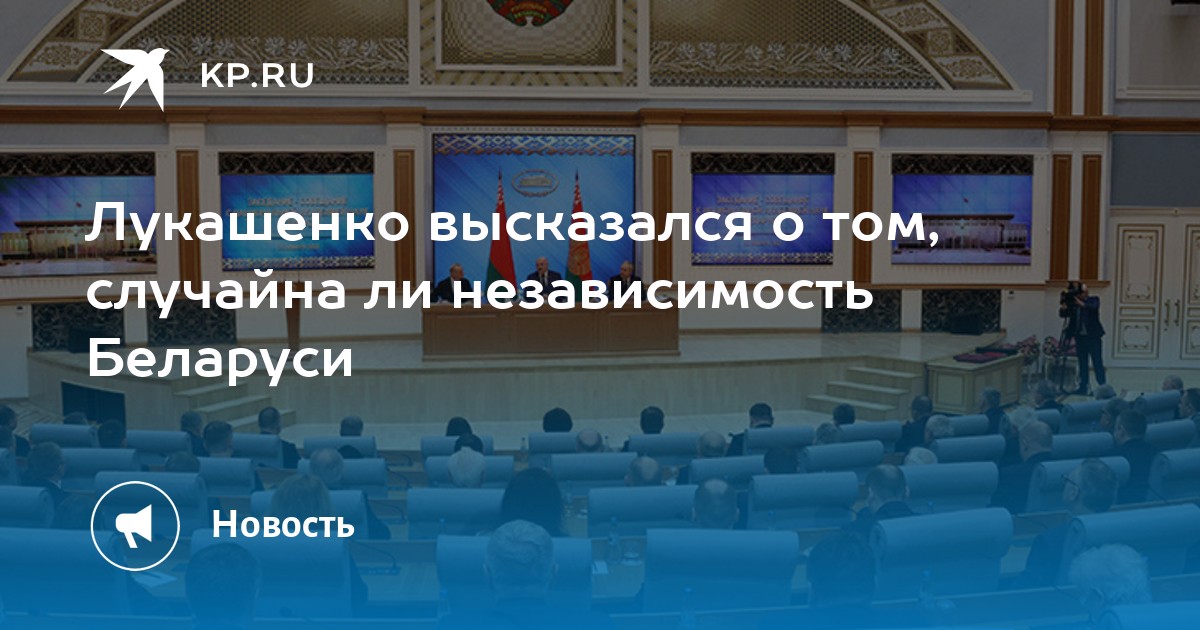 KP.RU

Лукашенко высказался о том, случайна ли независимость Беларуси

Новость